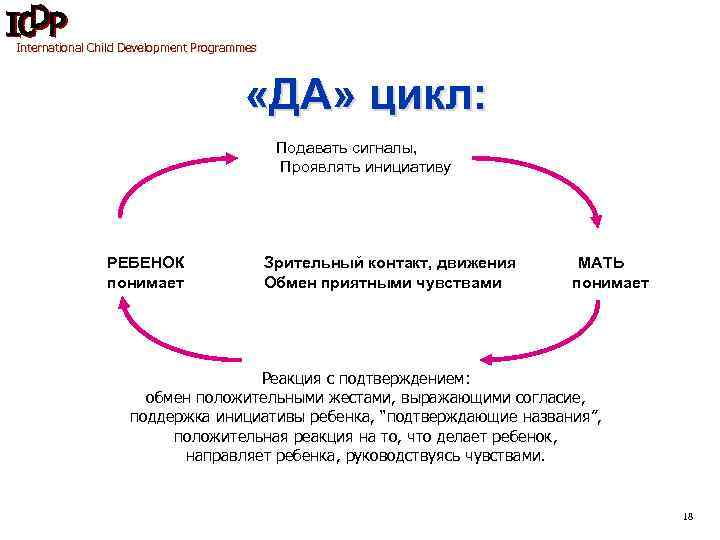 ICDP
International Child Development Programmes

«ДА» цикл:

Подавать сигналы,
Проявлять инициативу

РЕБЕНОК понимает

Зрительный контакт, движения
Обмен приятными чувствами

МАТЬ понимает

Реакция с подтверждением:
обмен положительными жестами, выражающими согласие, поддержка инициативы ребенка, "подтверждающие названия", положительная реакция на то, что делает ребенок, направляет ребенка, руководствуясь чувствами.

18